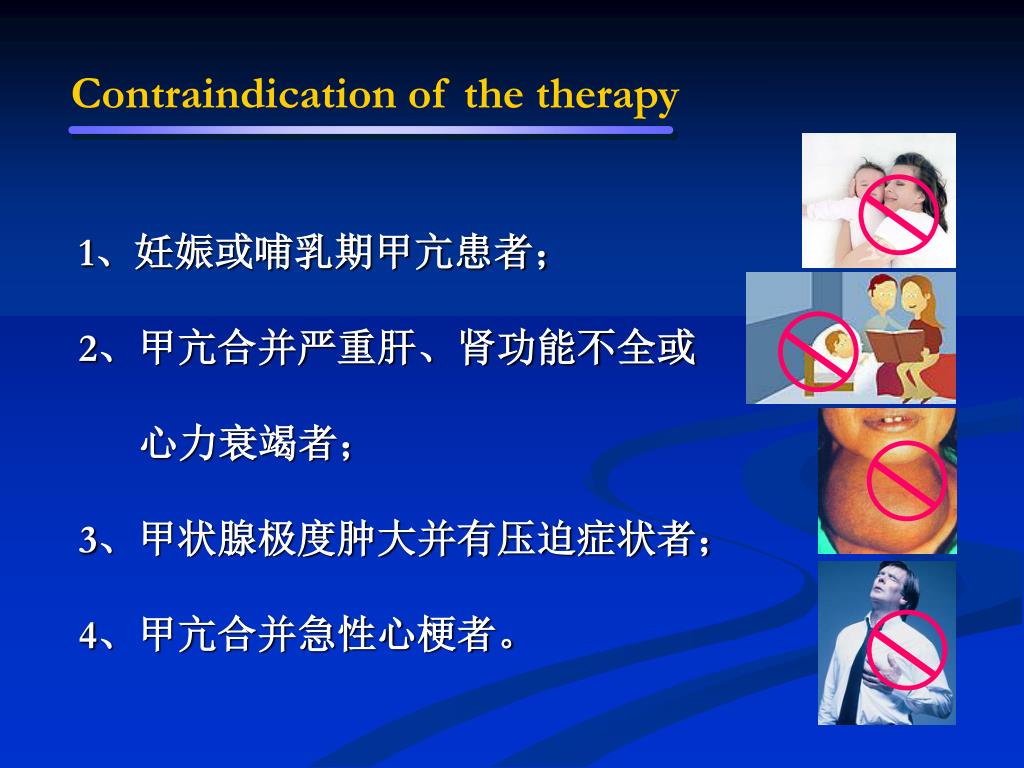 Contraindication of the therapy

1、妊娠或哺乳期甲亢患者；

2、甲亢合并严重肝、肾功能不全或心力衰竭者；

3、甲状腺极度肿大并有压迫症状者；

4、甲亢合并急性心梗者。